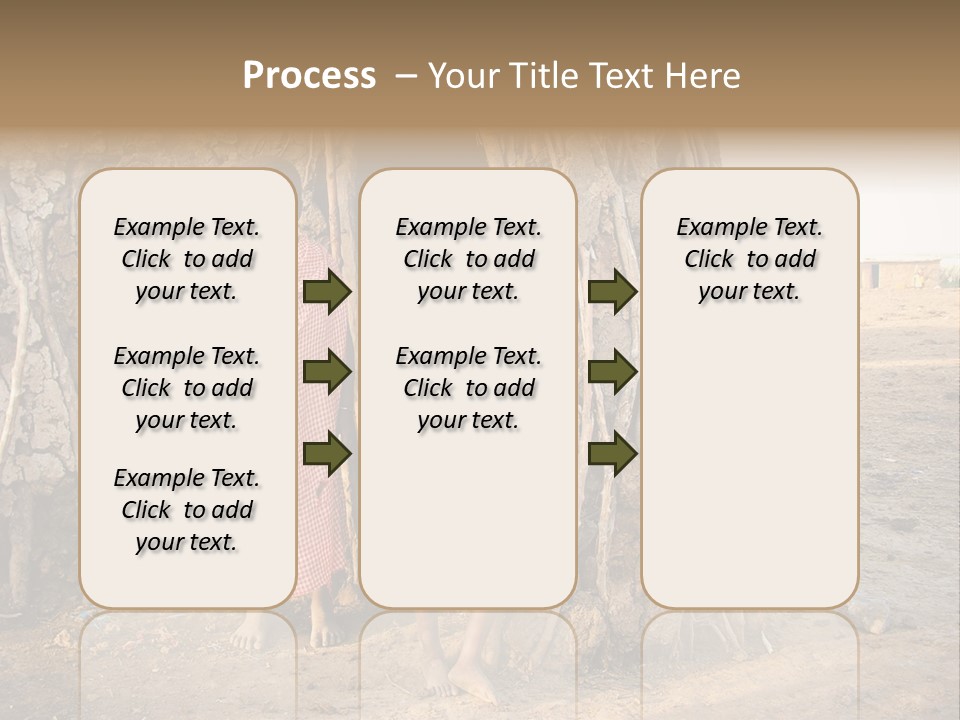 Process – Your Title Text Here

Example Text. Click to add your text.

Example Text. Click to add your text.

Example Text. Click to add your text.

Example Text. Click to add your text.

Example Text. Click to add your text.

Example Text. Click to add your text.